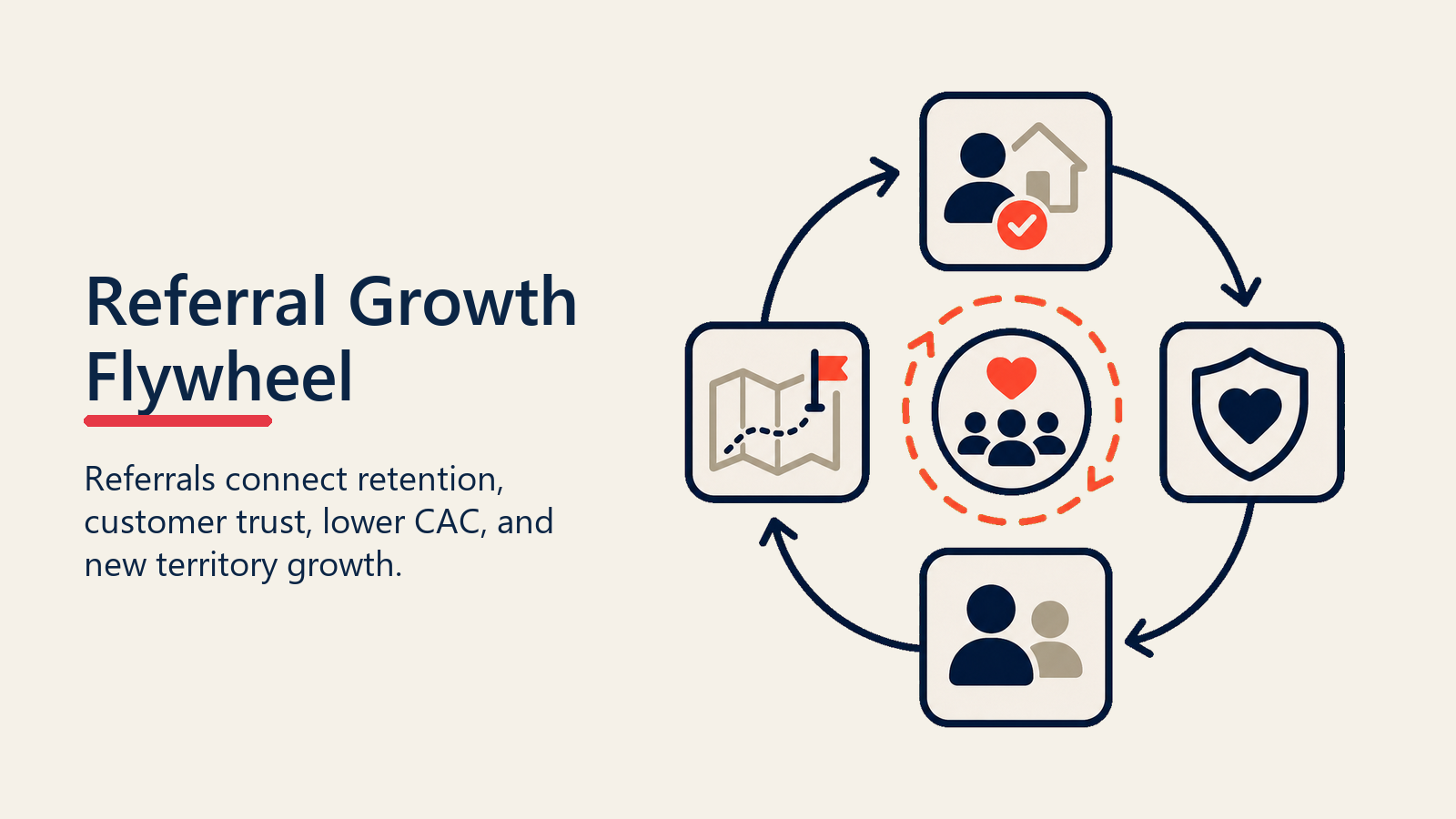 Referral Growth Flywheel

Referrals connect retention, customer trust, lower CAC, and new territory growth.